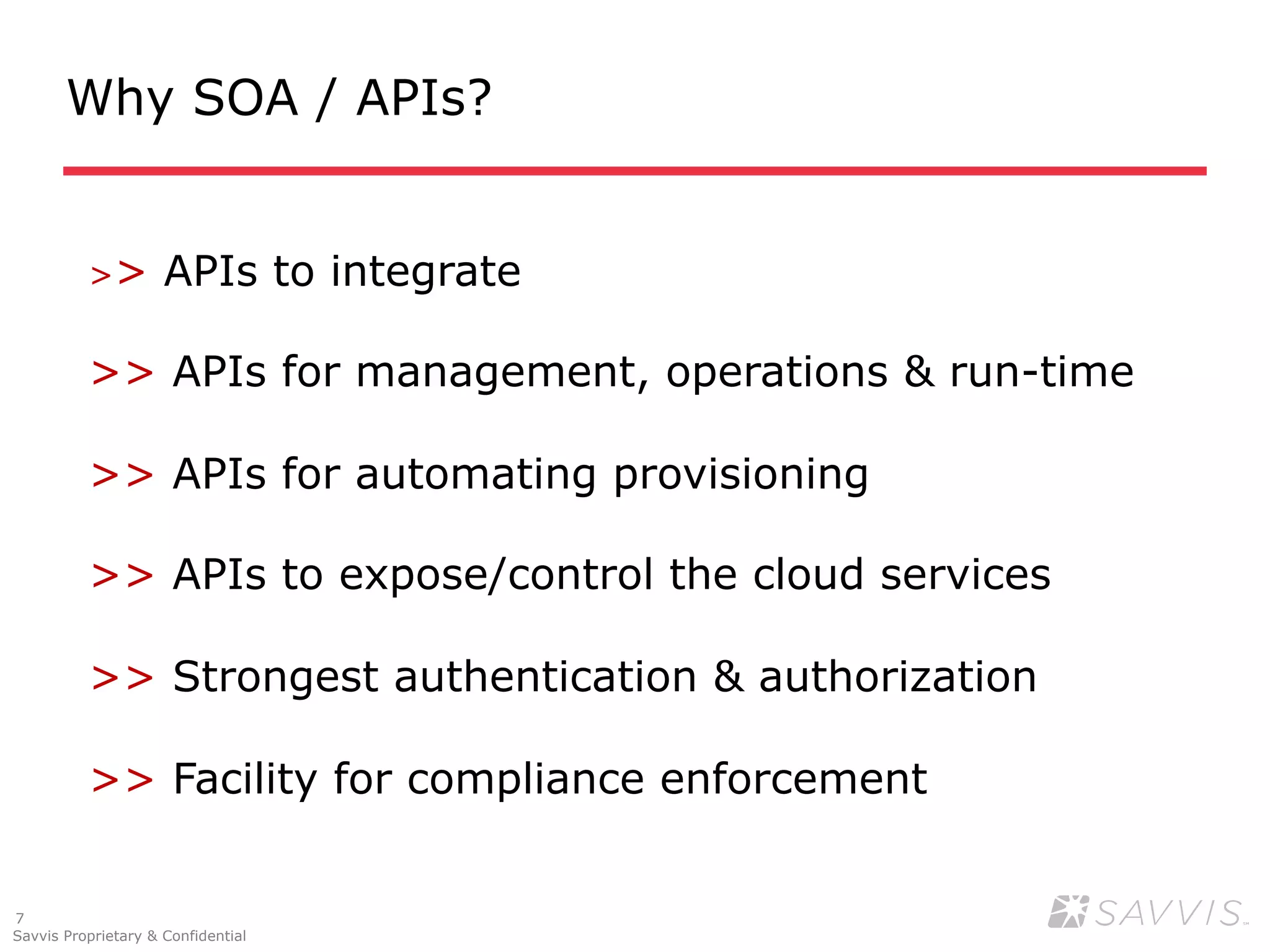 Why SOA / APIs?

>> APIs to integrate

>> APIs for management, operations & run-time

>> APIs for automating provisioning

>> APIs to expose/control the cloud services

>> Strongest authentication & authorization

>> Facility for compliance enforcement

7
Savvis Proprietary & Confidential

SAVVIS